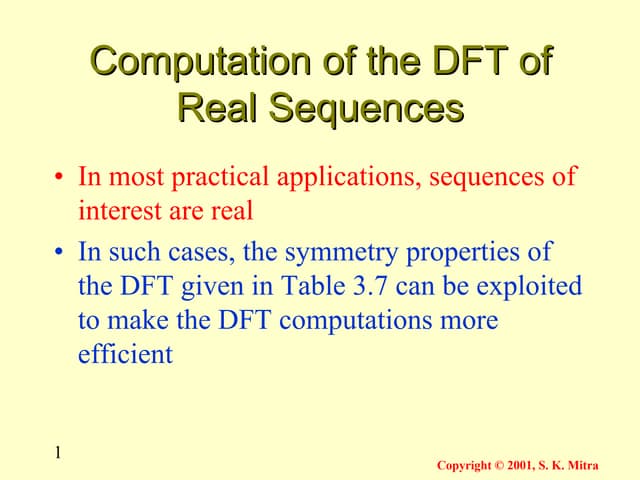 Computation of the DFT of Real Sequences

• In most practical applications, sequences of interest are real

• In such cases, the symmetry properties of the DFT given in Table 3.7 can be exploited to make the DFT computations more efficient

1

Copyright © 2001, S. K. Mitra